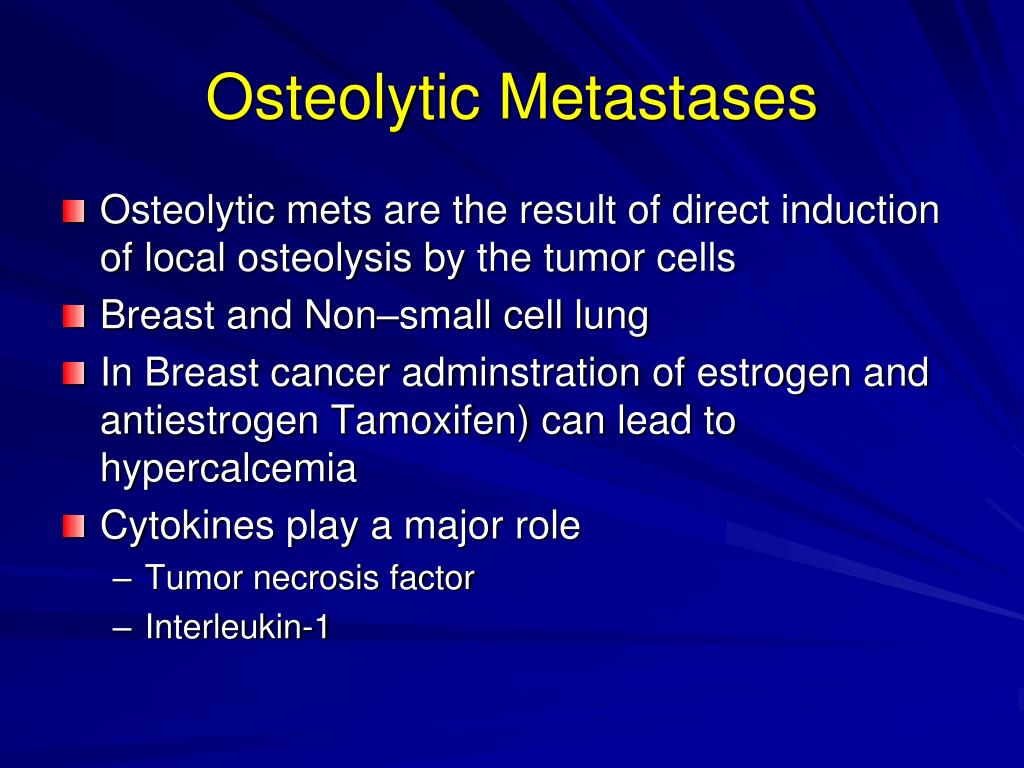 Osteolytic Metastases

Osteolytic mets are the result of direct induction of local osteolysis by the tumor cells

Breast and Non–small cell lung

In Breast cancer adminstration of estrogen and antiestrogen Tamoxifen) can lead to hypercalcemia

Cytokines play a major role
– Tumor necrosis factor
– Interleukin-1